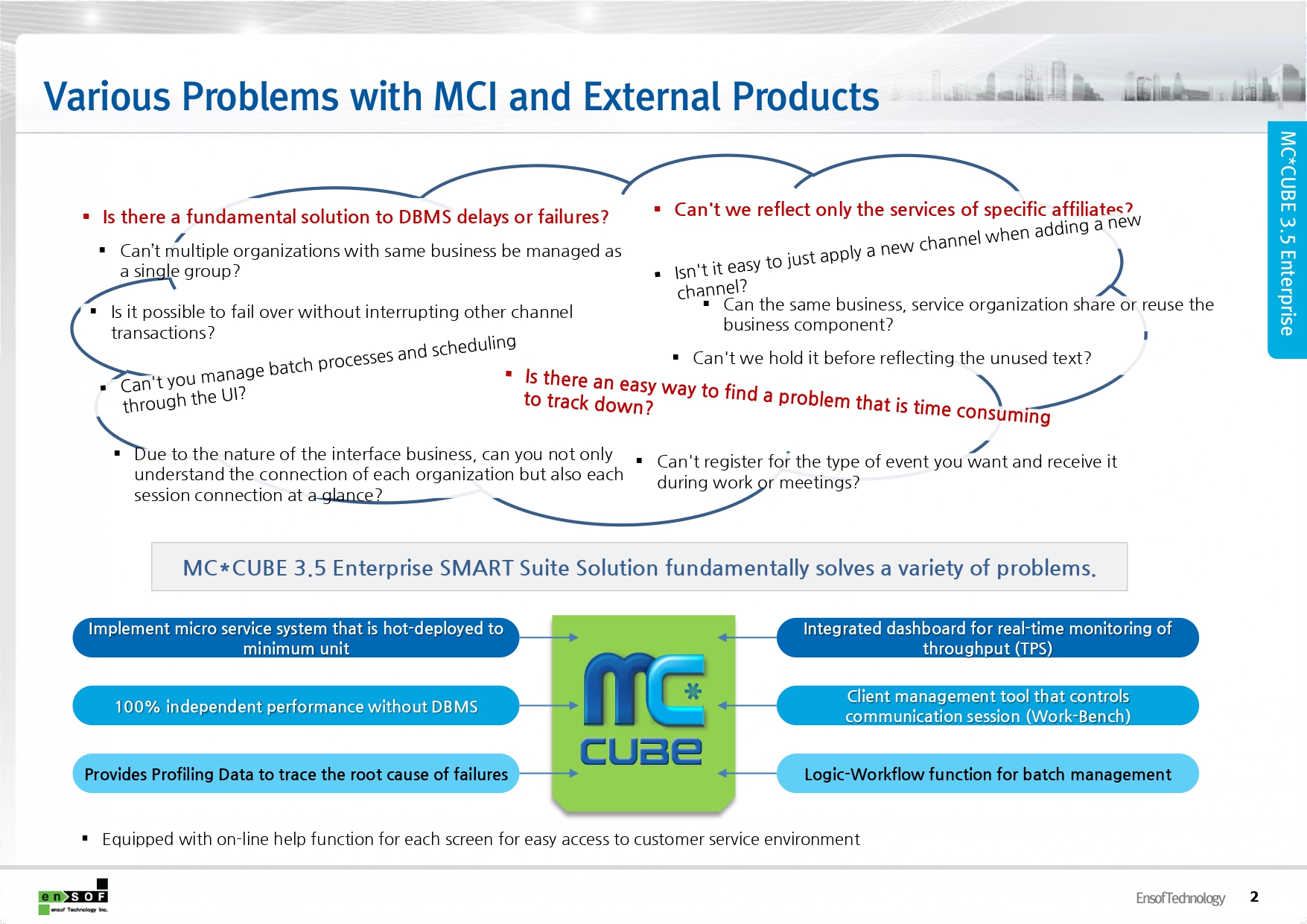 Various Problems with MCI and External Products

MC*CUBE 3.5 Enterprise

▪ Is there a fundamental solution to DBMS delays or failures?

▪ Can't multiple organizations with same business be managed as a single group?

▪ Is it possible to fail over without interrupting other channel transactions?

▪ Can't you manage batch processes and scheduling through the UI?

▪ Due to the nature of the interface business, can you not only understand the connection of each organization but also each session connection at a glance?

▪ Can't we reflect only the services of specific affiliates?

▪ Isn't it easy to just apply a new channel when adding a new channel?

▪ Can the same business, service organization share or reuse the business component?

▪ Can't we hold it before reflecting the unused text?

▪ Is there an easy way to find a problem that is time consuming to track down?

▪ Can't register for the type of event you want and receive it during work or meetings?

MC*CUBE 3.5 Enterprise SMART Suite Solution fundamentally solves a variety of problems.

Implement micro service system that is hot-deployed to minimum unit

100% independent performance without DBMS

Provides Profiling Data to trace the root cause of failures

MC* CUBE

Integrated dashboard for real-time monitoring of throughput (TPS)

Client management tool that controls communication session (Work-Bench)

Logic-Workflow function for batch management

▪ Equipped with on-line help function for each screen for easy access to customer service environment

enSOF ensof Technology Inc.

EnsofTechnology 2